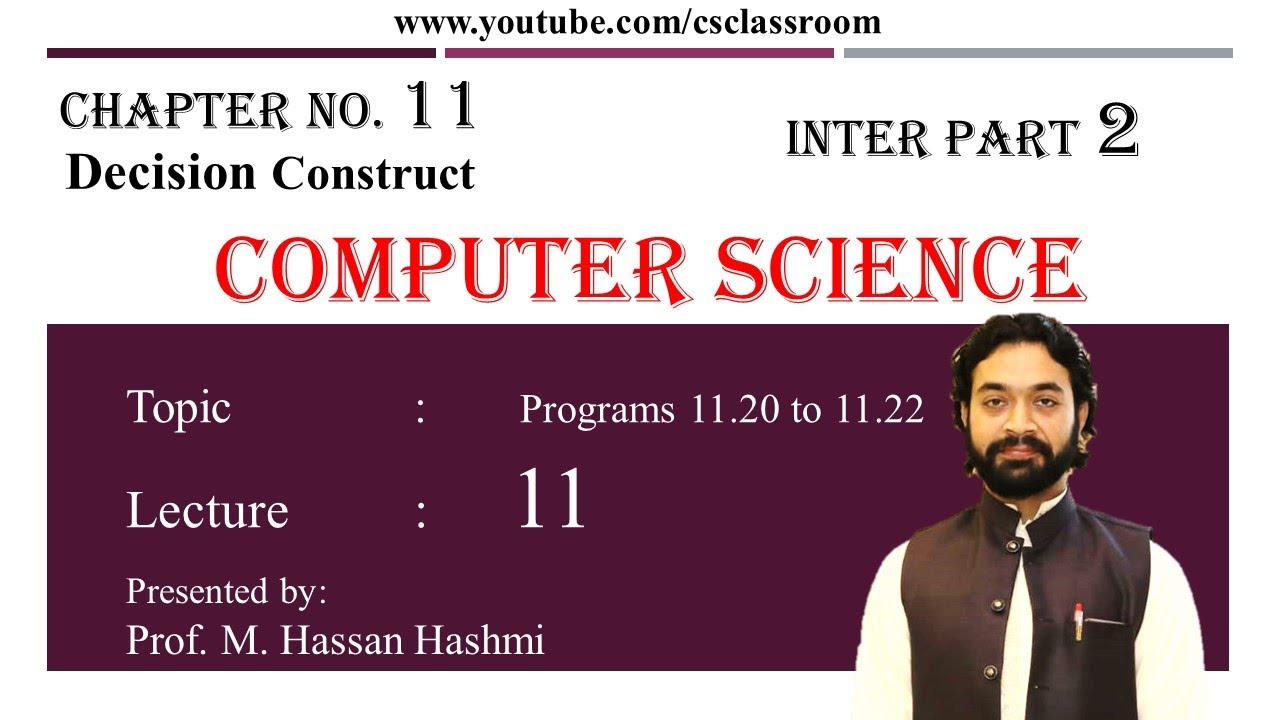 www.youtube.com/csclassroom

CHAPTER NO. 11
Decision Construct

INTER PART 2

COMPUTER SCIENCE

Topic : Programs 11.20 to 11.22

Lecture : 11

Presented by:
Prof. M. Hassan Hashmi